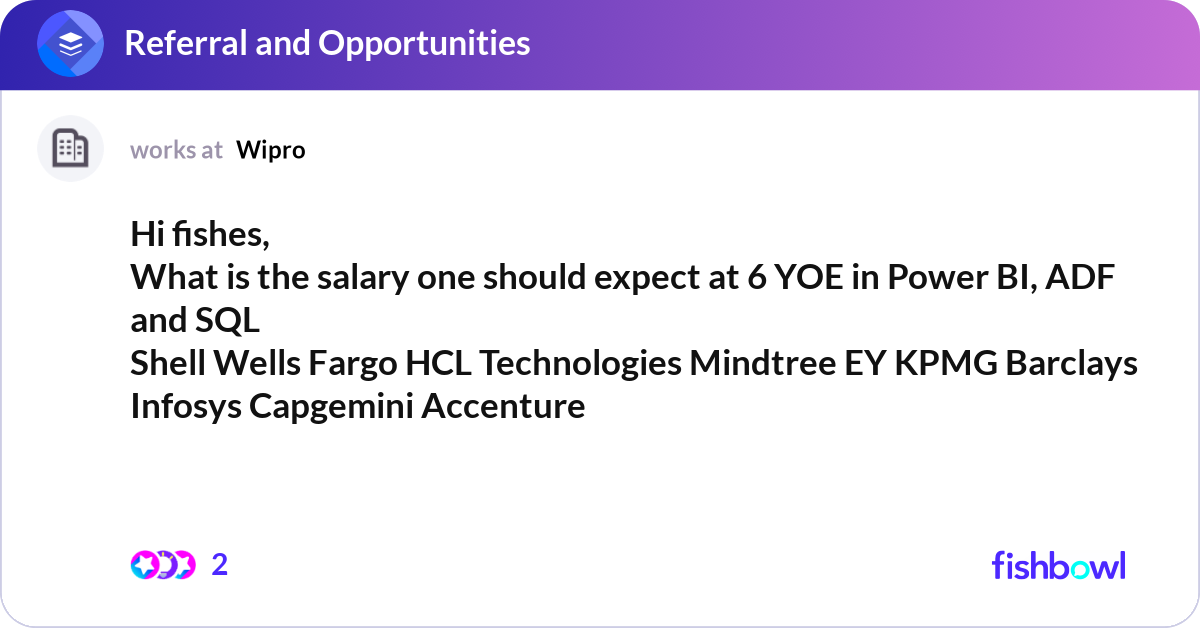 Referral and Opportunities

works at Wipro

Hi fishes,
What is the salary one should expect at 6 YOE in Power BI, ADF and SQL
Shell Wells Fargo HCL Technologies Mindtree EY KPMG Barclays Infosys Capgemini Accenture

2

fishbowl